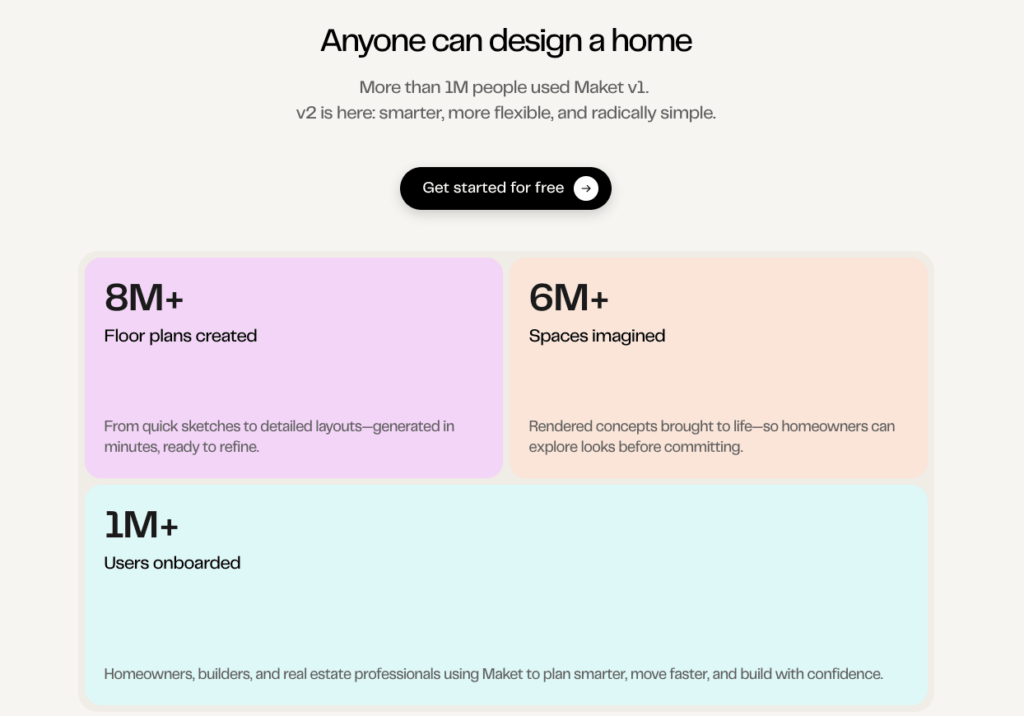 Anyone can design a home

More than 1M people used Maket v1.
v2 is here: smarter, more flexible, and radically simple.

Get started for free

8M+
Floor plans created

From quick sketches to detailed layouts—generated in minutes, ready to refine.

6M+
Spaces imagined

Rendered concepts brought to life—so homeowners can explore looks before committing.

1M+
Users onboarded

Homeowners, builders, and real estate professionals using Maket to plan smarter, move faster, and build with confidence.